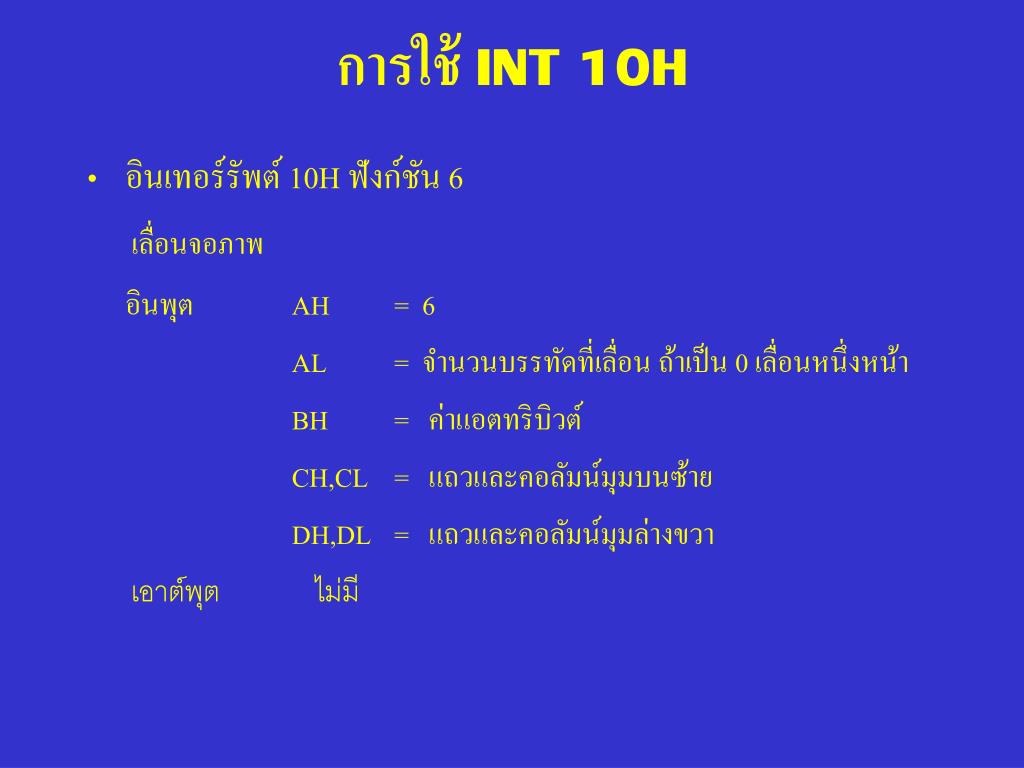 การใช้ INT 10H

• อินเทอร์รัพต์ 10H ฟังก์ชัน 6

เลื่อนจอภาพ

อินพุต AH = 6

AL = จำนวนบรรทัดที่เลื่อน ถ้าเป็น 0 เลื่อนหนึ่งหน้า

BH = ค่าแอตทริบิวต์

CH,CL = แถวและคอลัมน์มุมบนซ้าย

DH,DL = แถวและคอลัมน์มุมล่างขวา

เอาต์พุต ไม่มี